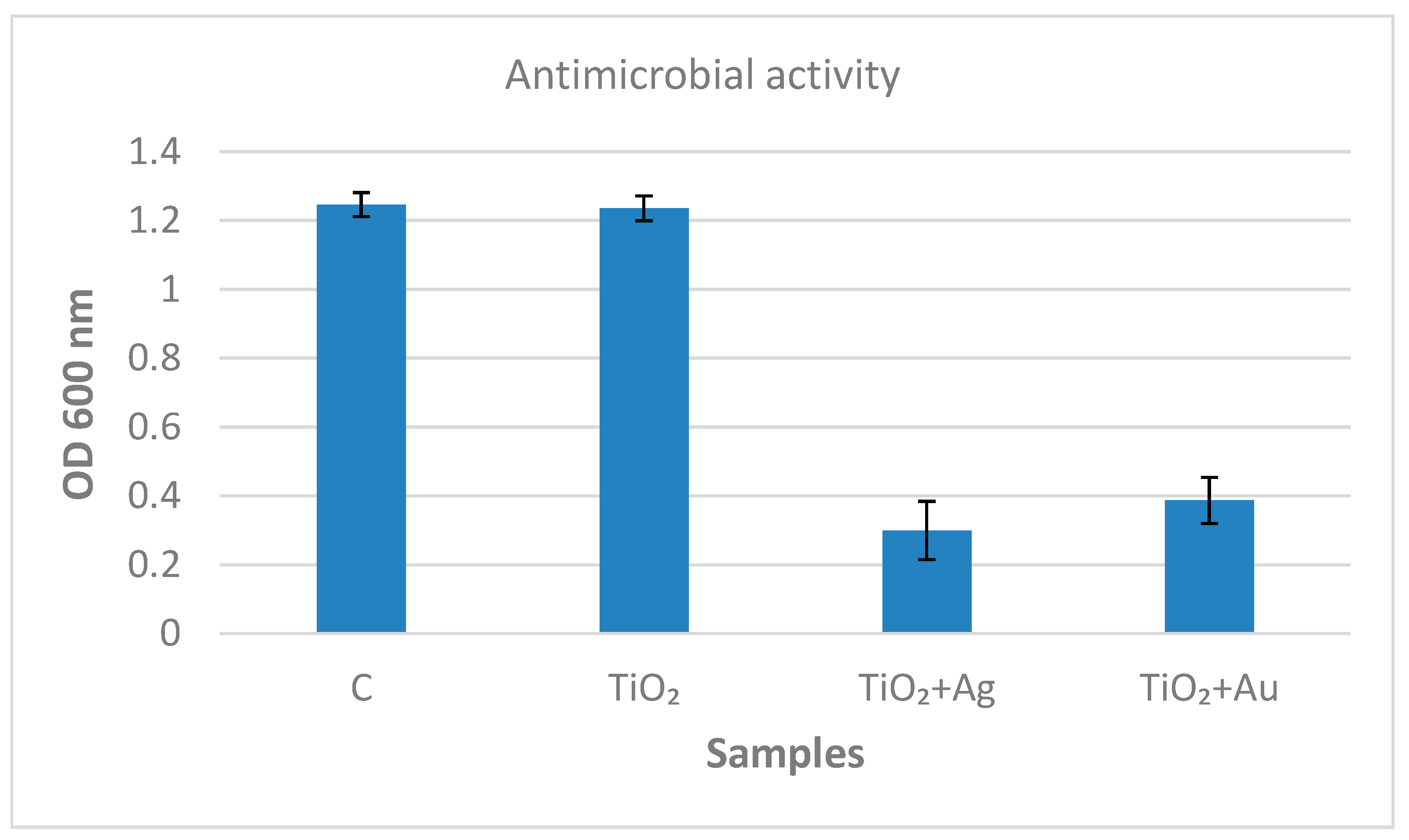 Antimicrobial activity

OD 600 nm

1.4
1.2
1
0.8
0.6
0.4
0.2
0

C
$TiO_2$
$TiO_2$+Ag
$TiO_2$+Au

Samples